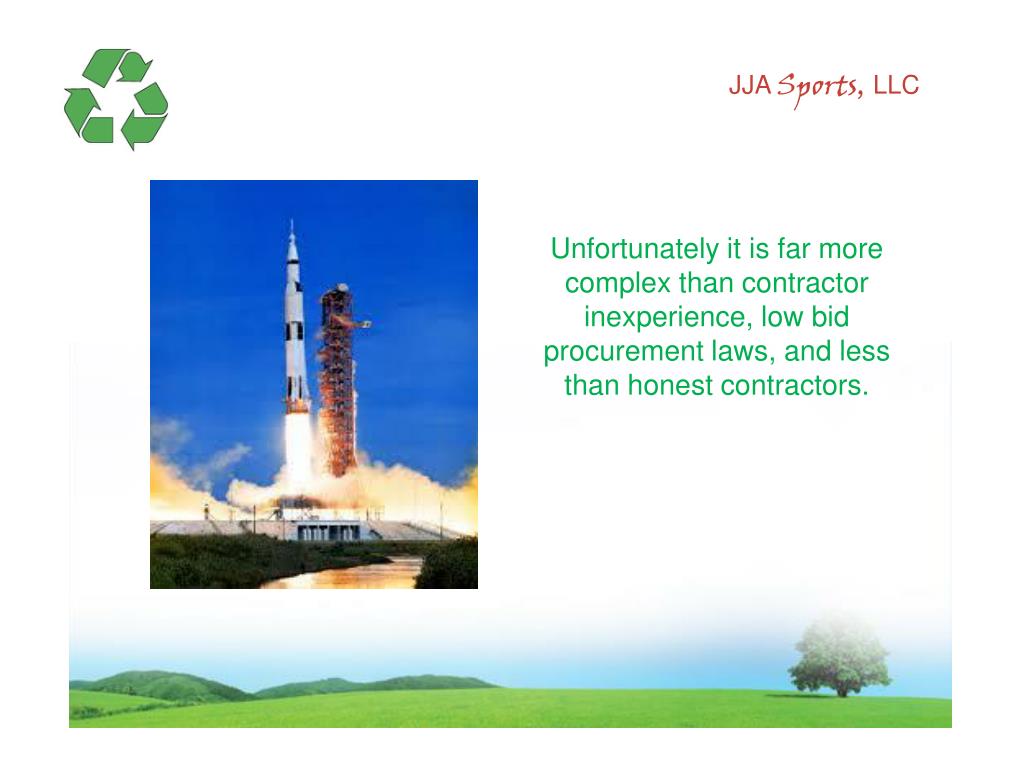 JJA Sports, LLC

Unfortunately it is far more complex than contractor inexperience, low bid procurement laws, and less than honest contractors.